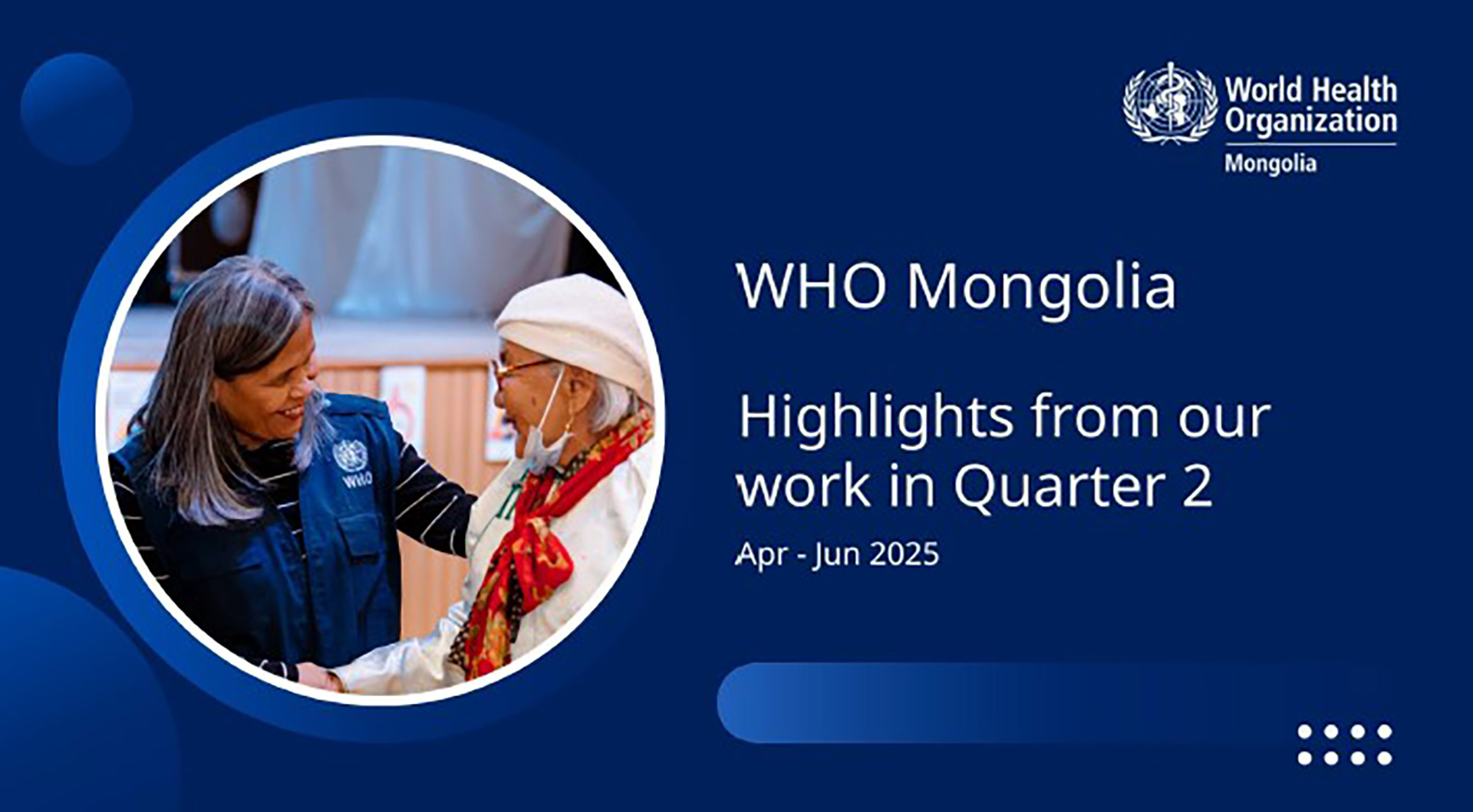 World Health Organization
Mongolia

WHO

WHO Mongolia

Highlights from our work in Quarter 2

Apr - Jun 2025